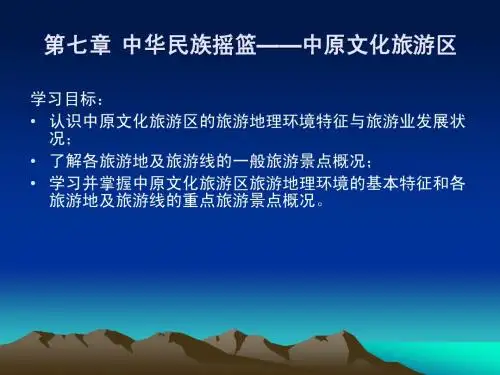 第七章 中华民族摇篮——中原文化旅游区

学习目标：

• 认识中原文化旅游区的旅游地理环境特征与旅游业发展状况；

• 了解各旅游地及旅游线的一般旅游景点概况；

• 学习并掌握中原文化旅游区旅游地理环境的基本特征和各旅游地及旅游线的重点旅游景点概况。